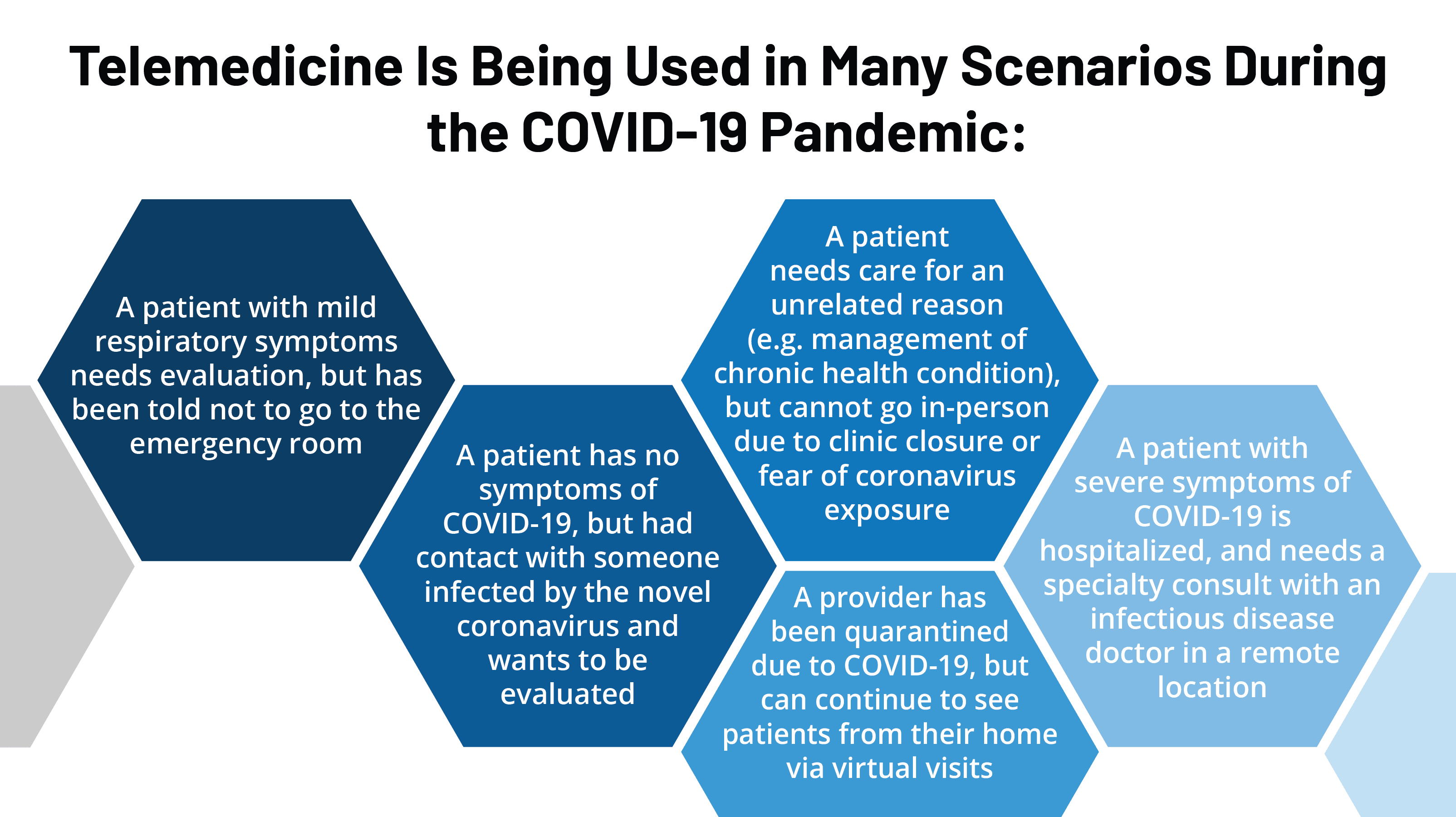 Telemedicine Is Being Used in Many Scenarios During the COVID-19 Pandemic:

A patient with mild respiratory symptoms needs evaluation, but has been told not to go to the emergency room

A patient has no symptoms of COVID-19, but had contact with someone infected by the novel coronavirus and wants to be evaluated

A patient needs care for an unrelated reason (e.g. management of chronic health condition), but cannot go in-person due to clinic closure or fear of coronavirus exposure

A provider has been quarantined due to COVID-19, but can continue to see patients from their home via virtual visits

A patient with severe symptoms of COVID-19 is hospitalized, and needs a specialty consult with an infectious disease doctor in a remote location